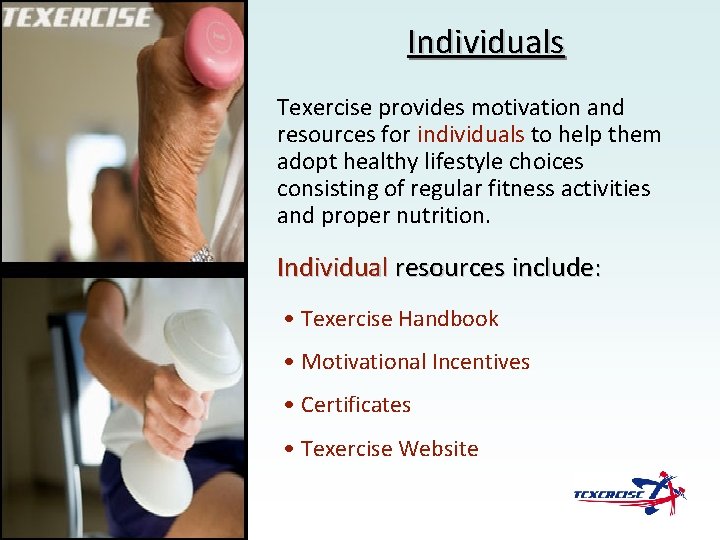 TEXERCISE

Individuals

Texercise provides motivation and resources for individuals to help them adopt healthy lifestyle choices consisting of regular fitness activities and proper nutrition.

Individual resources include:

• Texercise Handbook
• Motivational Incentives
• Certificates
• Texercise Website

TEXERCISE